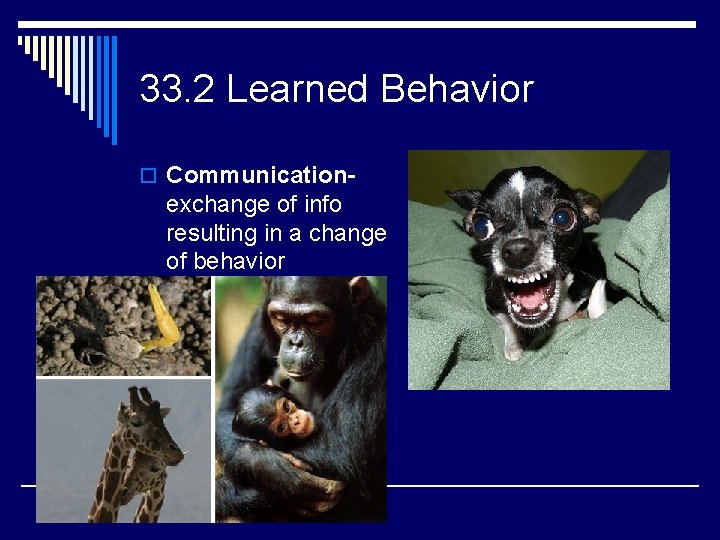 33.2 Learned Behavior

Communication- exchange of info resulting in a change of behavior